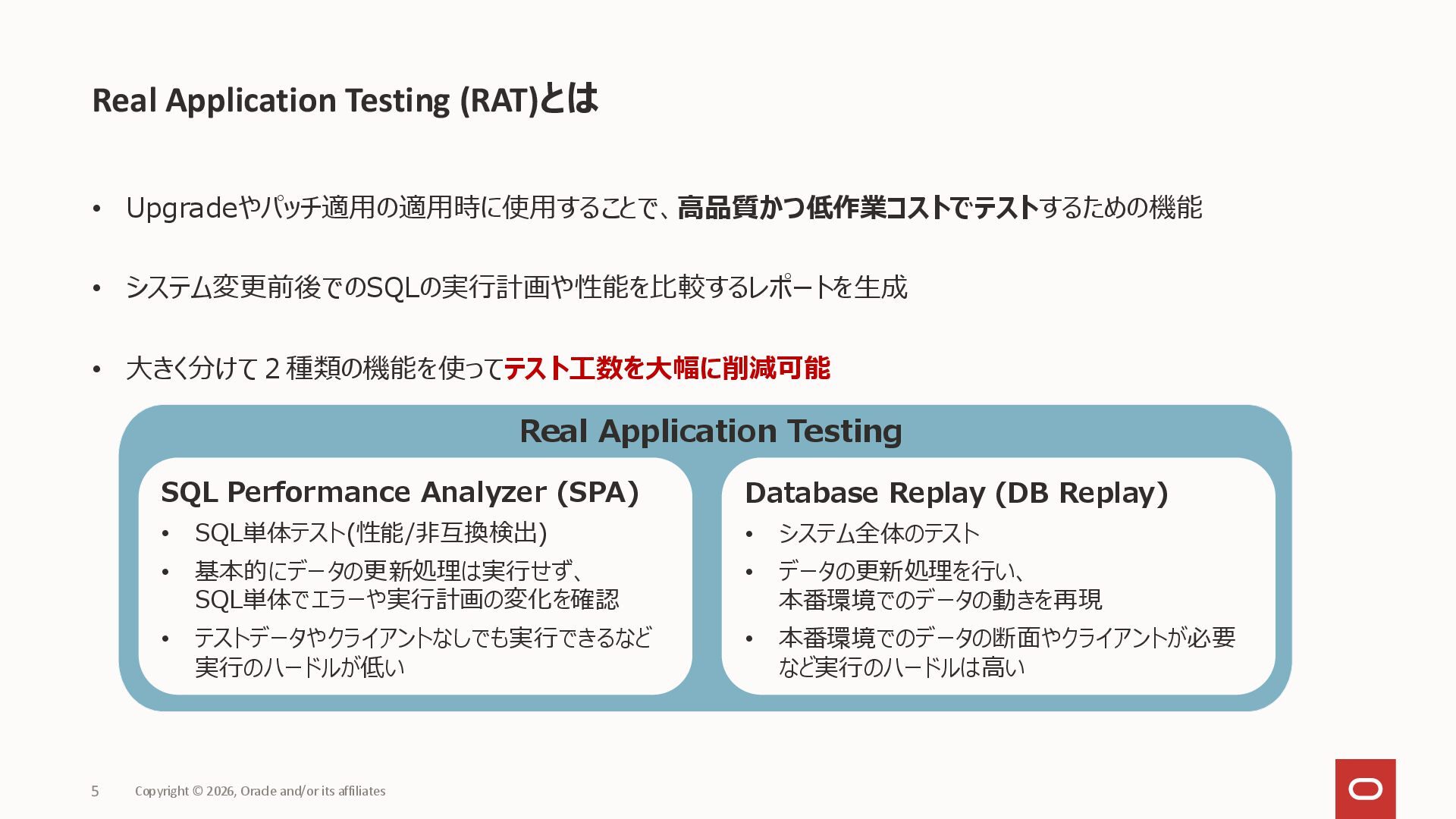 Real Application Testing (RAT)とは

• Upgradeやパッチ適用の適用時に使用することで、高品質かつ低作業コストでテストするための機能

• システム変更前後でのSQLの実行計画や性能を比較するレポートを生成

• 大きく分けて２種類の機能を使ってテスト工数を大幅に削減可能

Real Application Testing

SQL Performance Analyzer (SPA)

• SQL単体テスト(性能/非互換検出)
• 基本的にデータの更新処理は実行せず、SQL単体でエラーや実行計画の変化を確認
• テストデータやクライアントなしでも実行できるなど実行のハードルが低い

Database Replay (DB Replay)

• システム全体のテスト
• データの更新処理を行い、本番環境でのデータの動きを再現
• 本番環境でのデータの断面やクライアントが必要など実行のハードルは高い

5 Copyright © 2026, Oracle and/or its affiliates